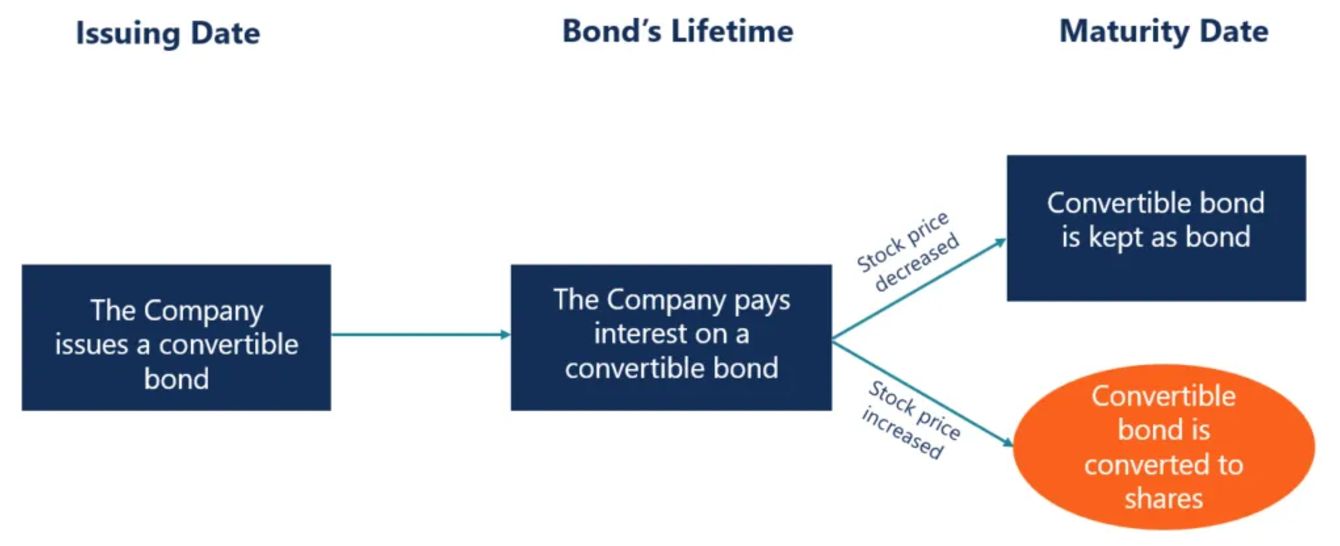 Issuing Date

Bond's Lifetime

Maturity Date

The Company issues a convertible bond

The Company pays interest on a convertible bond

Stock price decreased

Convertible bond is kept as bond

Stock price increased

Convertible bond is converted to shares